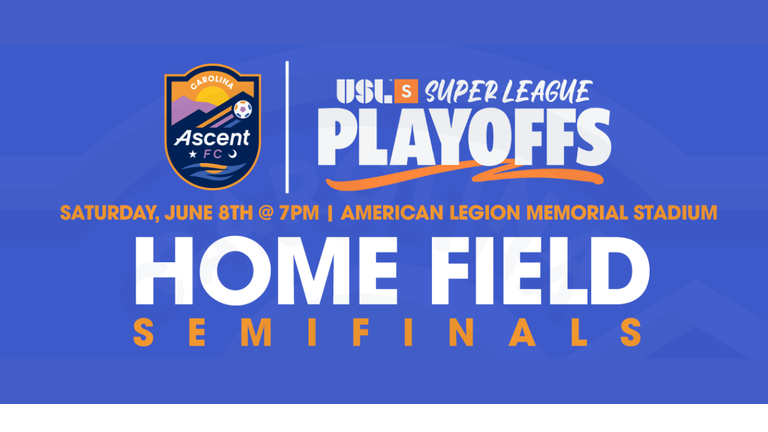 CAROLINA
Ascent
FC

USL S SUPER LEAGUE
PLAYOFFS

SATURDAY, JUNE 8TH @ 7PM | AMERICAN LEGION MEMORIAL STADIUM

HOME FIELD
SEMIFINALS